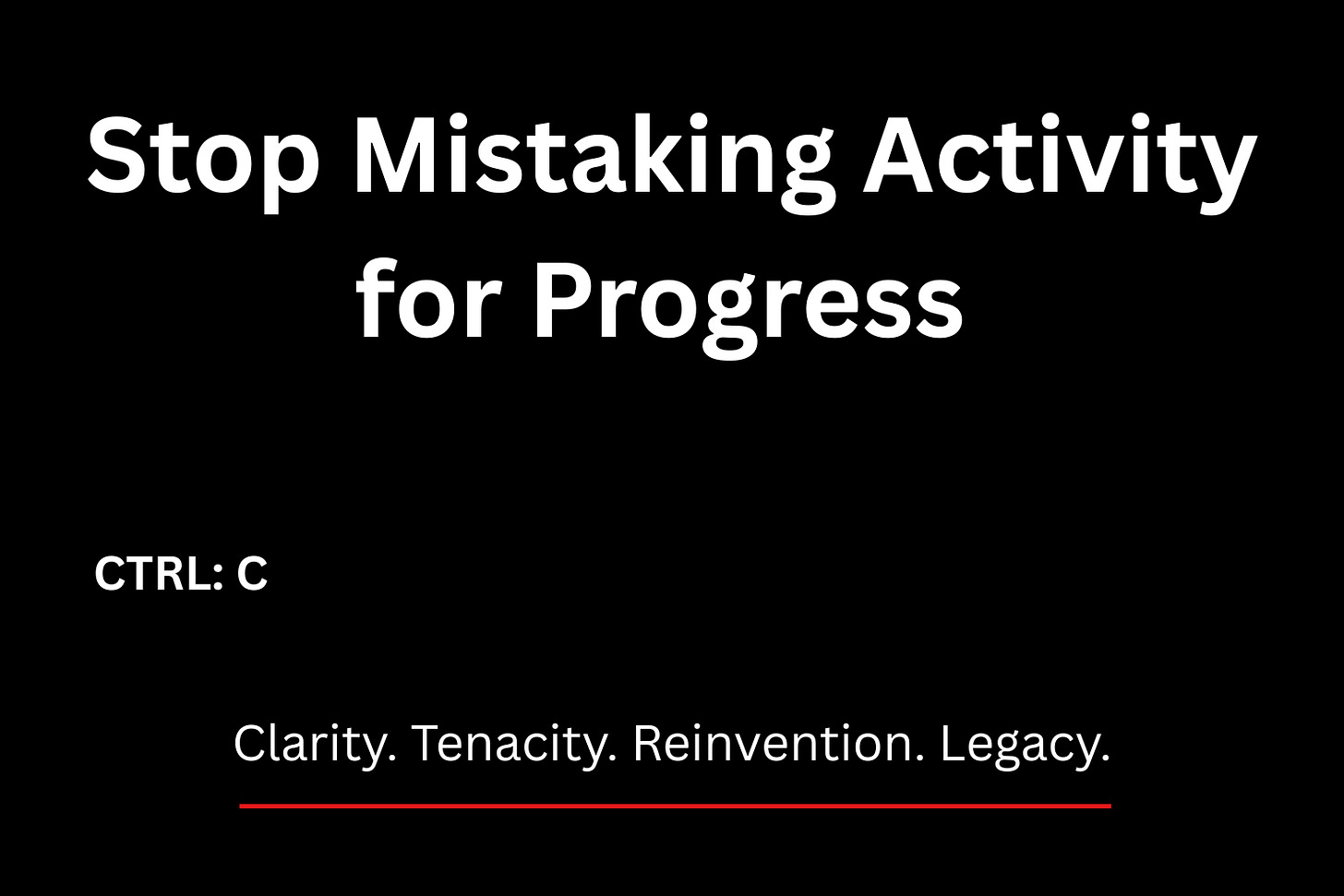 Stop Mistaking Activity for Progress

CTRL: C

Clarity. Tenacity. Reinvention. Legacy.